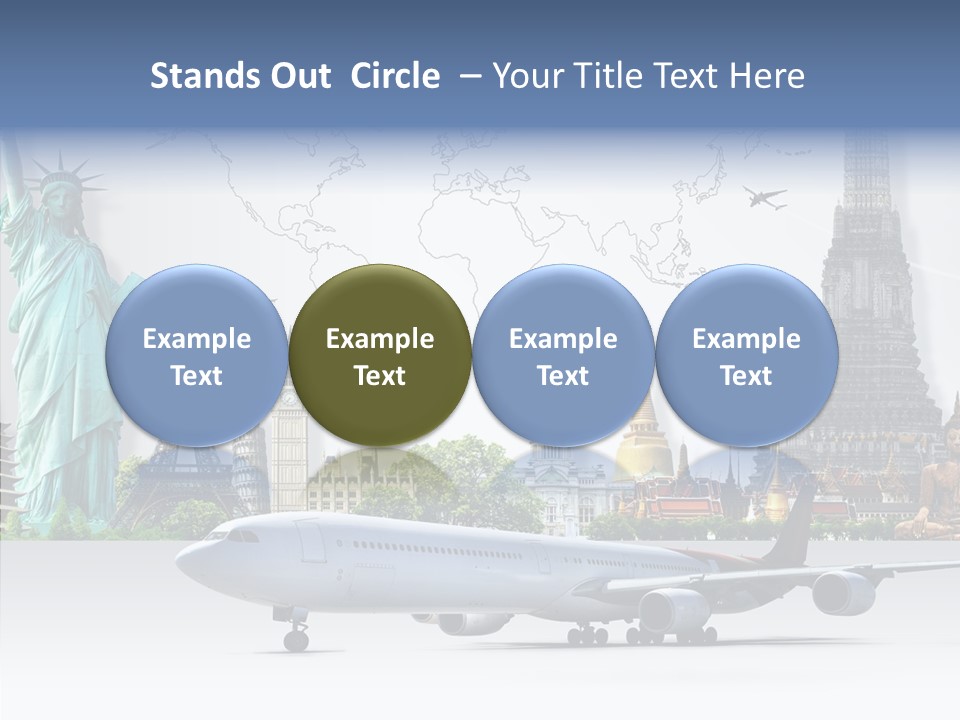 Stands Out Circle – Your Title Text Here

Example Text

Example Text

Example Text

Example Text